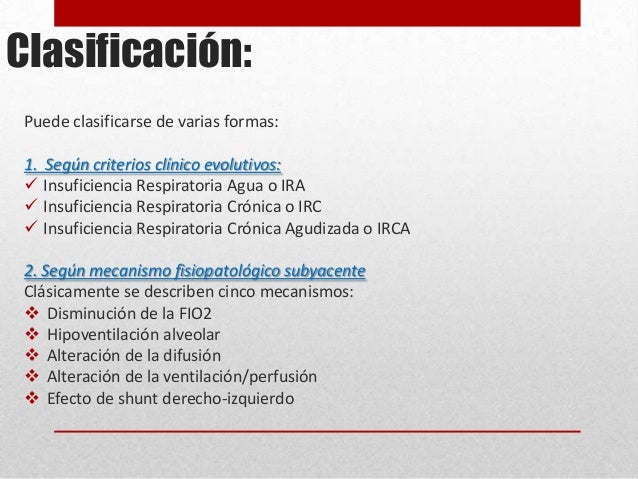 Clasificación:

Puede clasificarse de varias formas:

1. Según criterios clínico evolutivos:
✓ Insuficiencia Respiratoria Agua o IRA
✓ Insuficiencia Respiratoria Crónica o IRC
✓ Insuficiencia Respiratoria Crónica Agudizada o IRCA

2. Según mecanismo fisiopatológico subyacente
Clásicamente se describen cinco mecanismos:
❖ Disminución de la FIO2
❖ Hipoventilación alveolar
❖ Alteración de la difusión
❖ Alteración de la ventilación/perfusión
❖ Efecto de shunt derecho-izquierdo